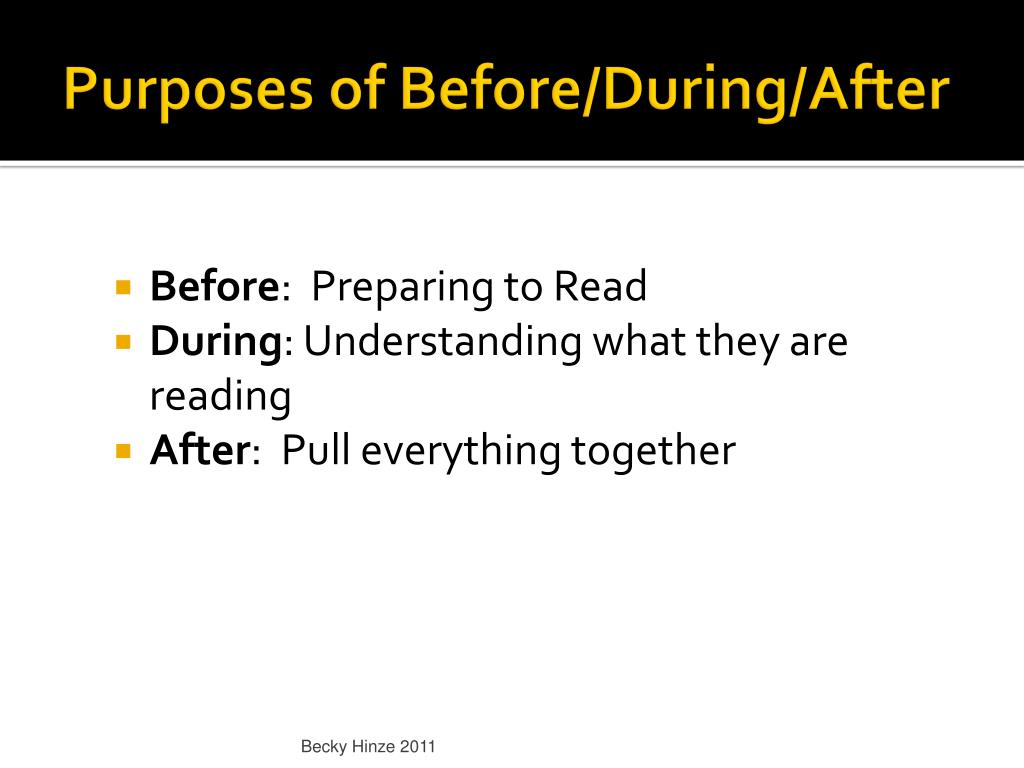 Purposes of Before/During/After

Before: Preparing to Read
During: Understanding what they are reading
After: Pull everything together

Becky Hinze 2011